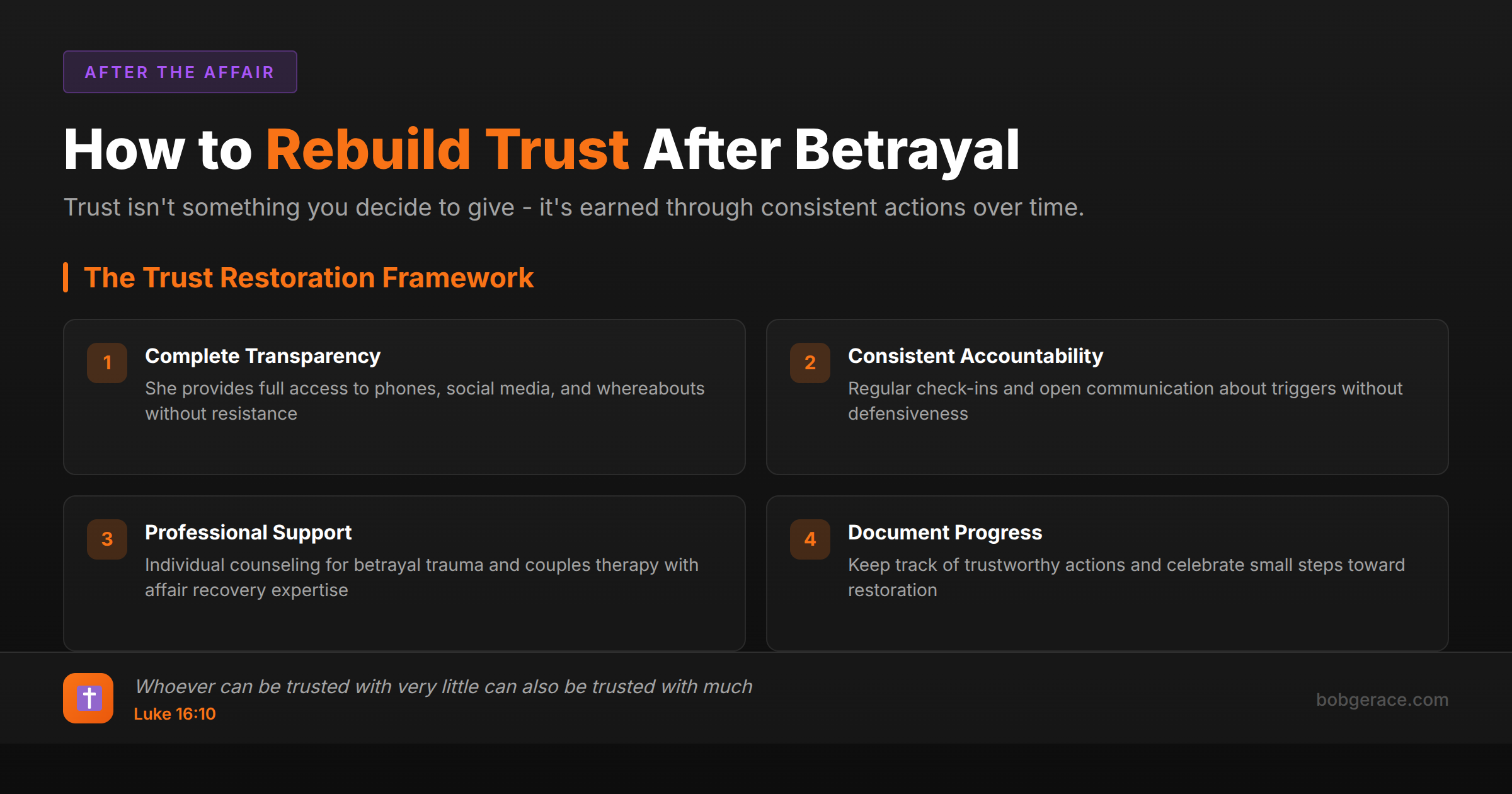 AFTER THE AFFAIR

How to Rebuild Trust After Betrayal

Trust isn't something you decide to give - it's earned through consistent actions over time.

The Trust Restoration Framework

1
Complete Transparency
She provides full access to phones, social media, and whereabouts without resistance

2
Consistent Accountability
Regular check-ins and open communication about triggers without defensiveness

3
Professional Support
Individual counseling for betrayal trauma and couples therapy with affair recovery expertise

4
Document Progress
Keep track of trustworthy actions and celebrate small steps toward restoration

Whoever can be trusted with very little can also be trusted with much
Luke 16:10

bobgerace.com